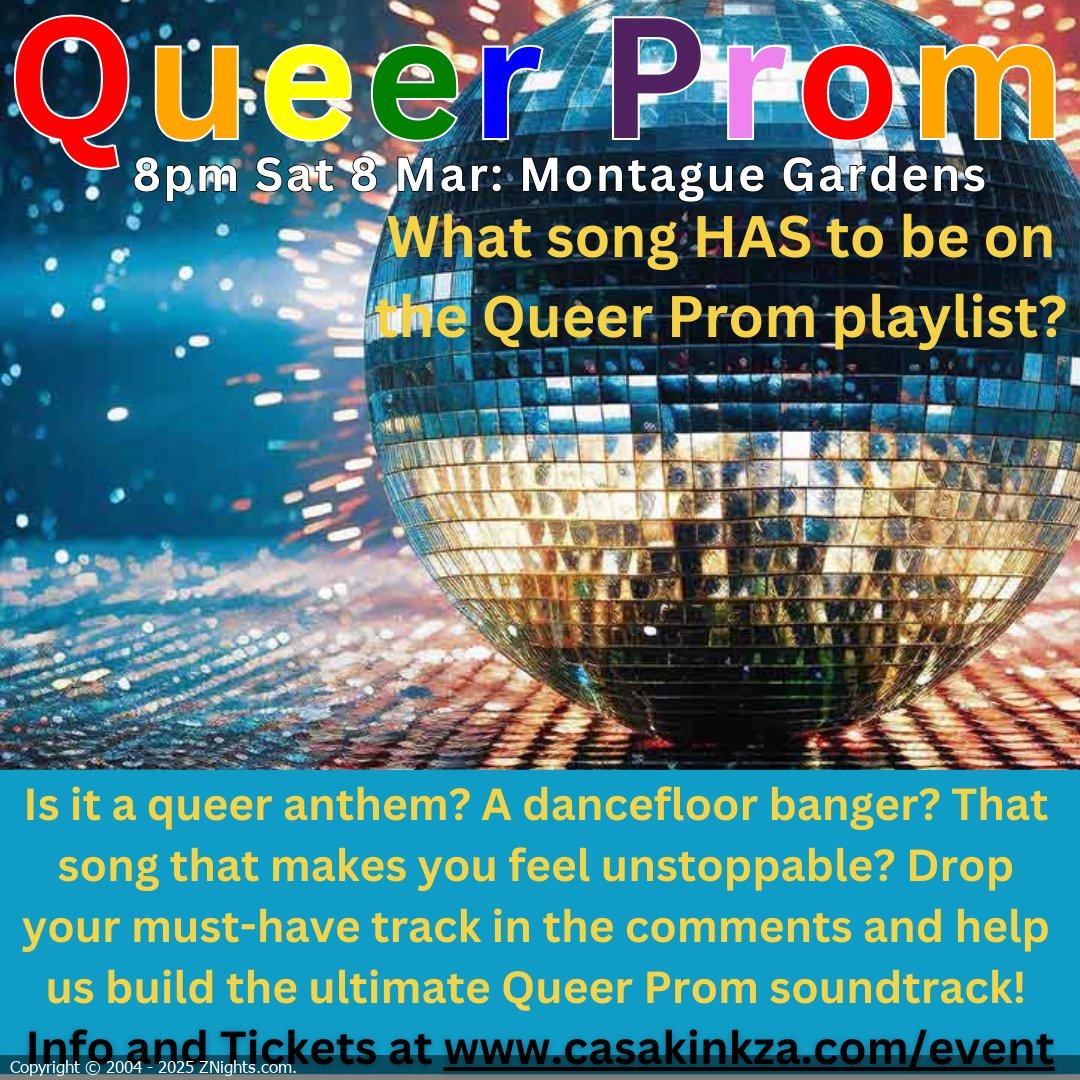 Queer Prom

8pm Sat 8 Mar: Montague Gardens

What song HAS to be on the Queer Prom playlist?

Is it a queer anthem? A dancefloor banger? That song that makes you feel unstoppable? Drop your must-have track in the comments and help us build the ultimate Queer Prom soundtrack!

Info and Tickets at www.casakinkza.com/event

Copyright © 2004 - 2025 ZNights.com.